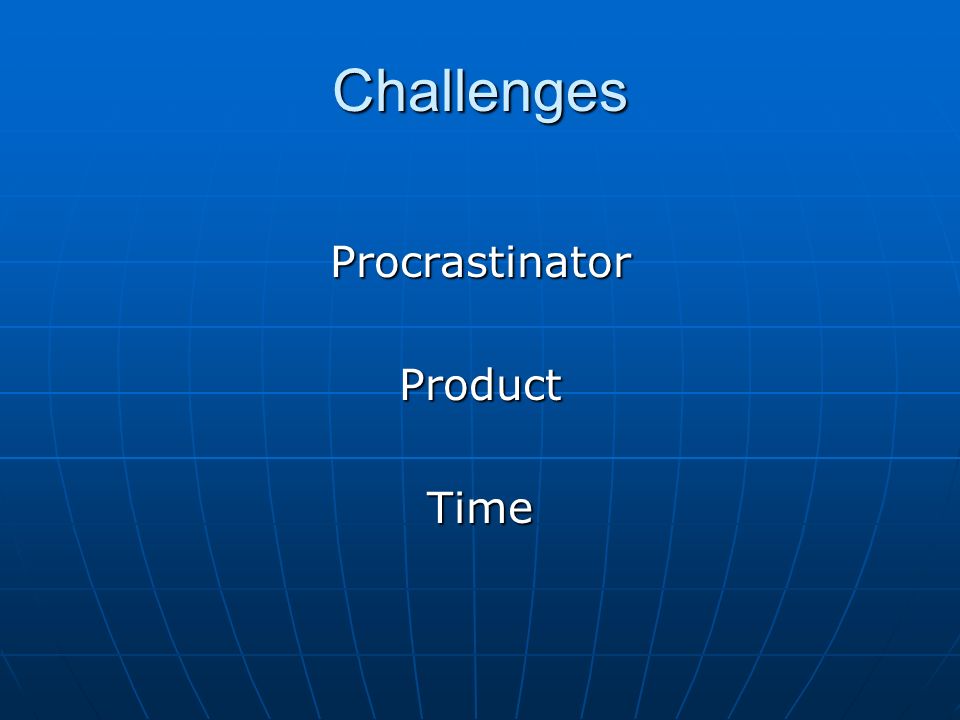 Challenges

Procrastinator

Product

Time